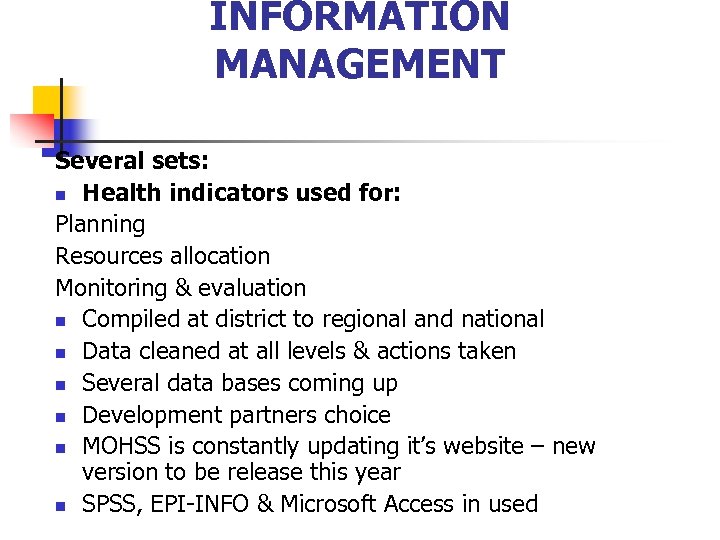 INFORMATION MANAGEMENT

Several sets:

- Health indicators used for:

Planning

Resources allocation

Monitoring & evaluation

- Compiled at district to regional and national
- Data cleaned at all levels & actions taken
- Several data bases coming up
- Development partners choice
- MOHSS is constantly updating it's website – new version to be release this year
- SPSS, EPI-INFO & Microsoft Access in used